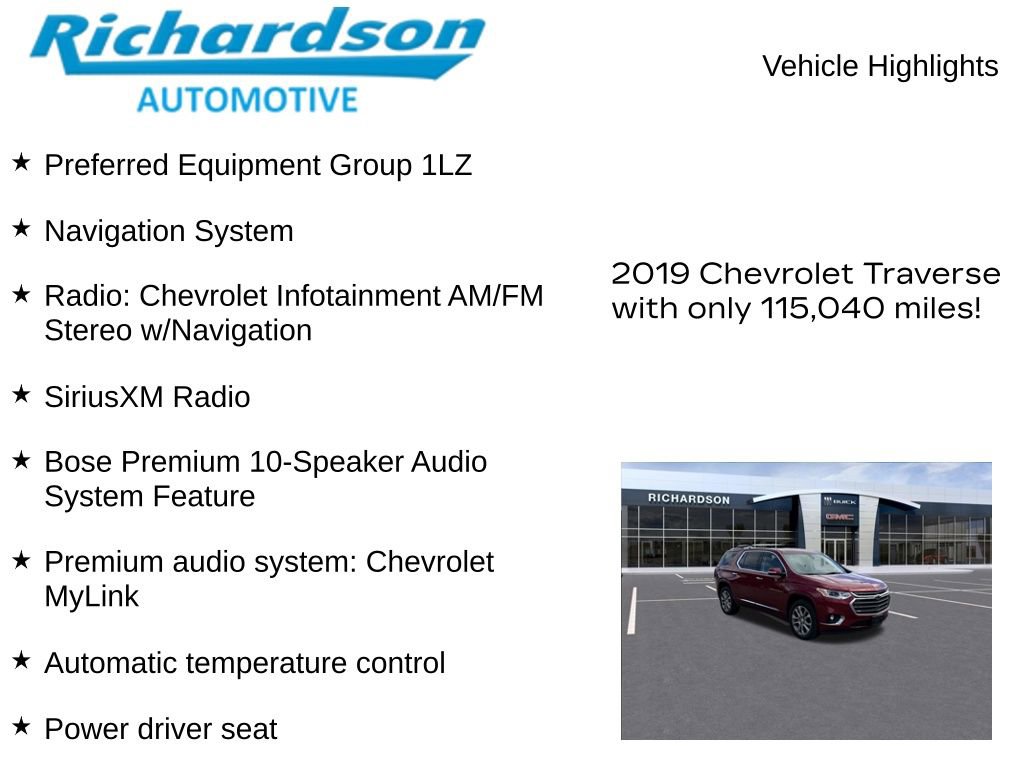 Richardson
AUTOMOTIVE

Vehicle Highlights

★ Preferred Equipment Group 1LZ

★ Navigation System

★ Radio: Chevrolet Infotainment AM/FM Stereo w/Navigation

★ SiriusXM Radio

★ Bose Premium 10-Speaker Audio System Feature

★ Premium audio system: Chevrolet MyLink

★ Automatic temperature control

★ Power driver seat

2019 Chevrolet Traverse with only 115,040 miles!

RICHARDSON
BUICK
GMC